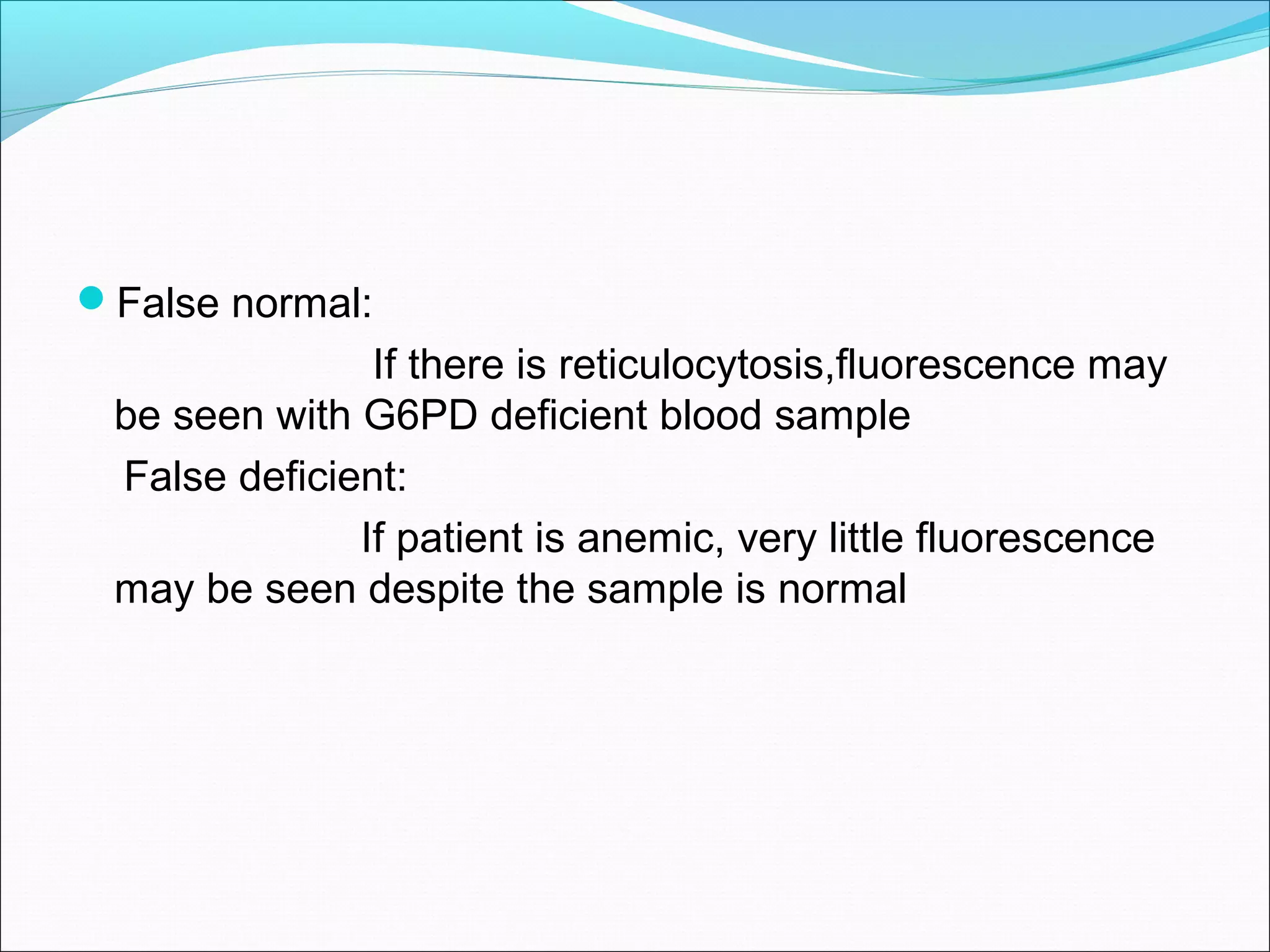 False normal:

If there is reticulocytosis,fluorescence may be seen with G6PD deficient blood sample

False deficient:

If patient is anemic, very little fluorescence may be seen despite the sample is normal